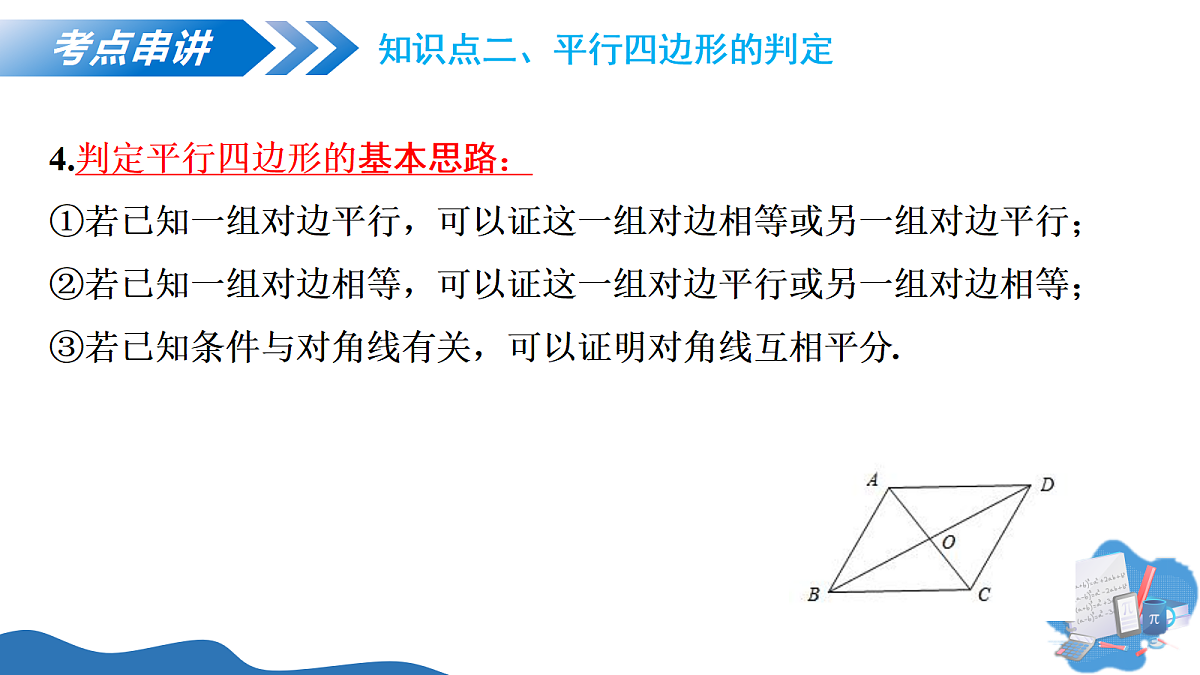 考点串讲

知识点二、平行四边形的判定

4.判定平行四边形的基本思路：

①若已知一组对边平行，可以证这一组对边相等或另一组对边平行；

②若已知一组对边相等，可以证这一组对边平行或另一组对边相等；

③若已知条件与对角线有关，可以证明对角线互相平分.

A D O B C